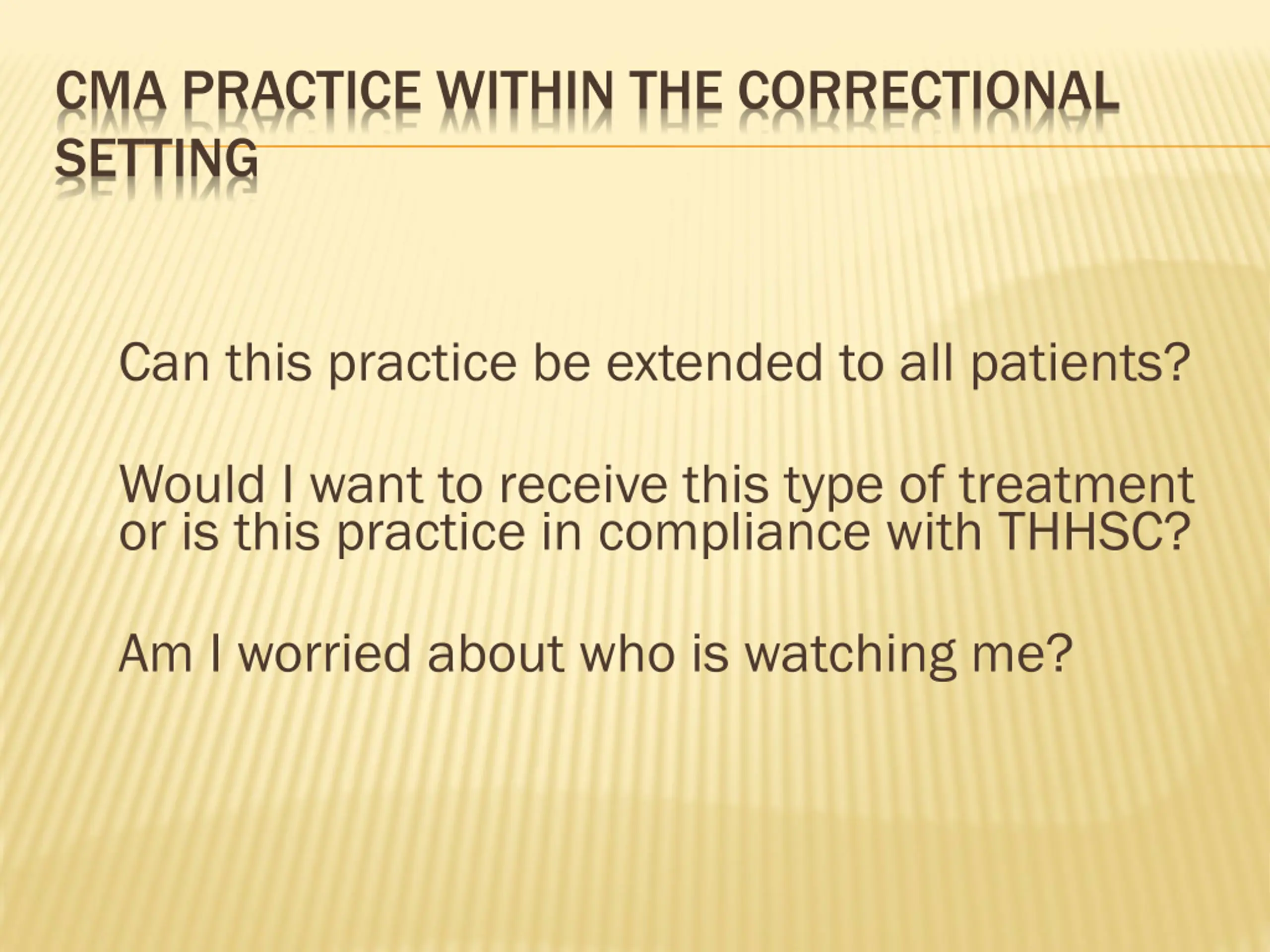 CMA PRACTICE WITHIN THE CORRECTIONAL SETTING

Can this practice be extended to all patients?

Would I want to receive this type of treatment or is this practice in compliance with THHSC?

Am I worried about who is watching me?